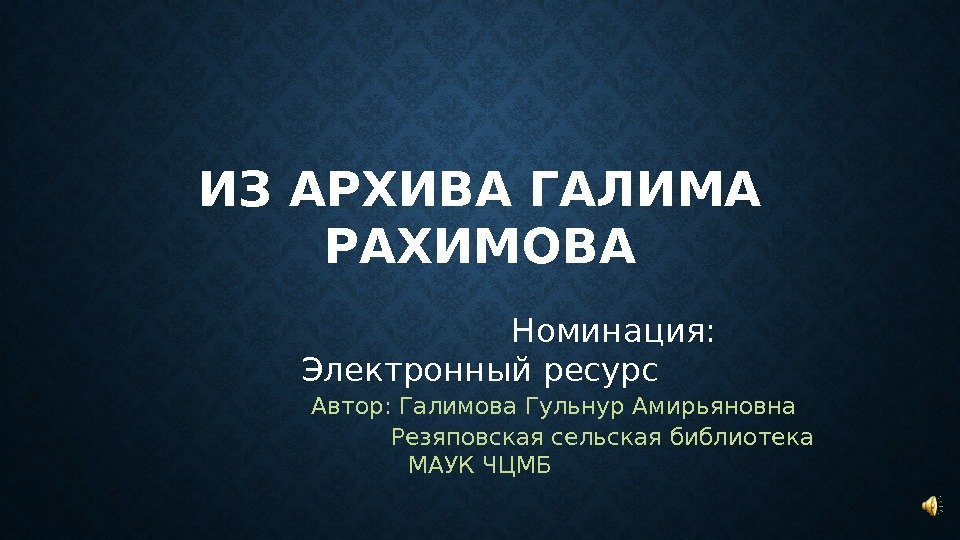 ИЗ АРХИВА ГАЛИМА РАХИМОВА

Номинация:
Электронный ресурс

Автор: Галимова Гульнур Амирьяновна
Резяповская сельская библиотека
МАУК ЧЦМБ